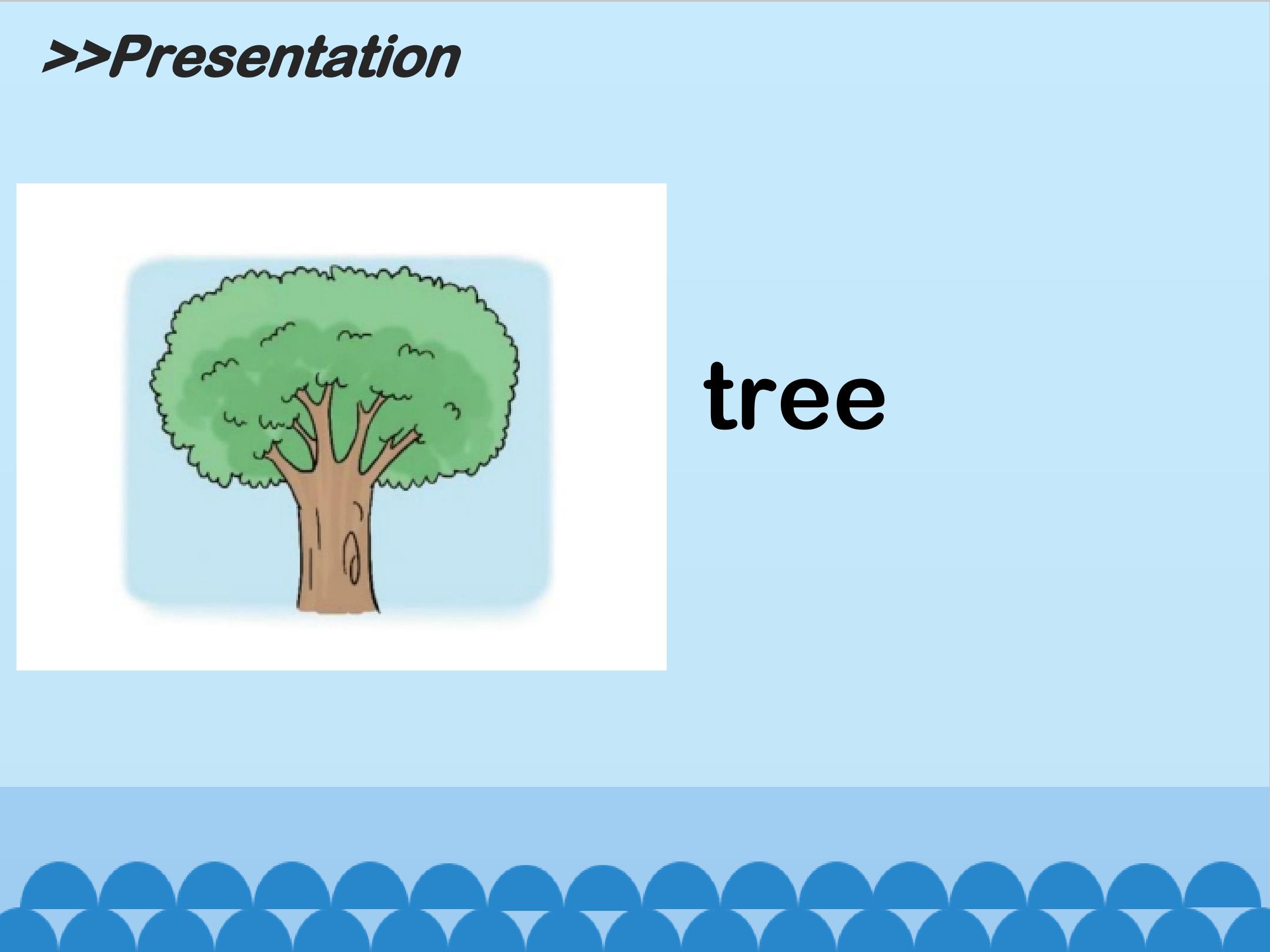 >>Presentation

tree